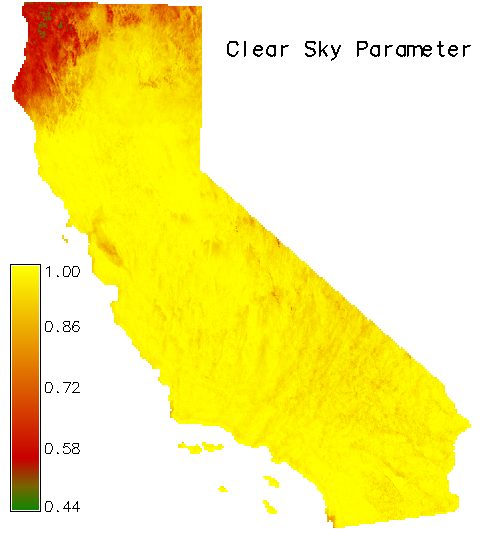 Clear Sky Parameter

1.00
0.86
0.72
0.58
0.44